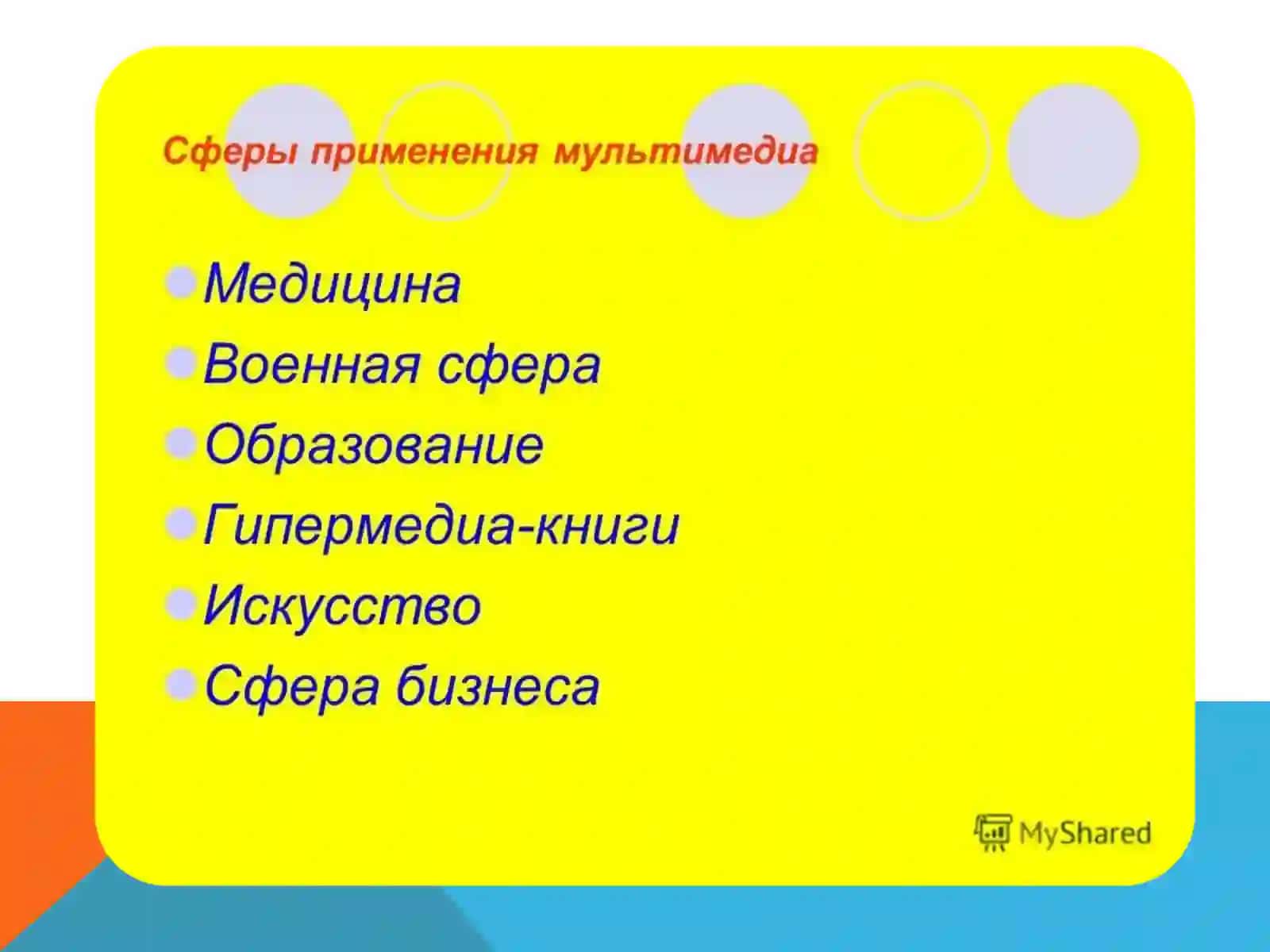 Сферы применения мультимедиа

Медицина

Военная сфера

Образование

Гипермедиа-книги

Искусство

Сфера бизнеса

MyShared